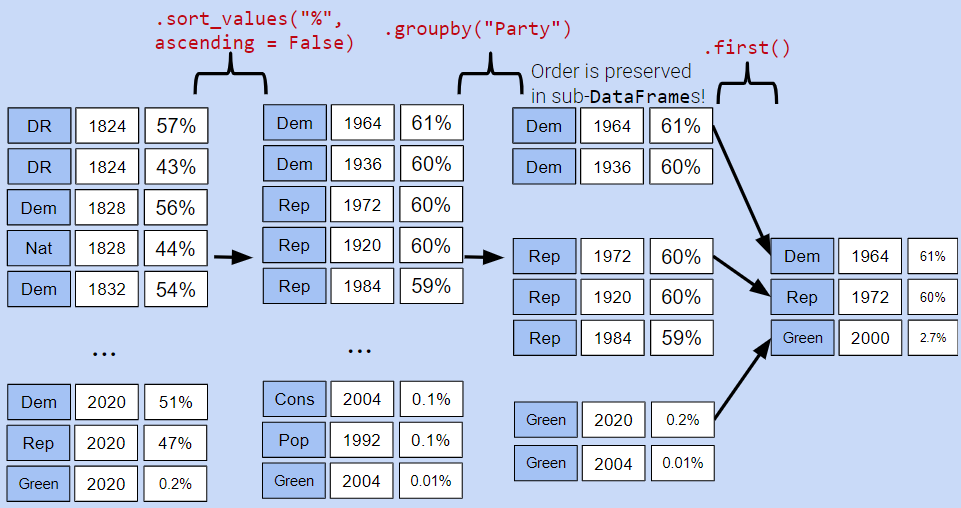 .sort_values("%", ascending = False)

.groupby("Party")

Order is preserved in sub-DataFrames!

.first()

| DR | 1824 | 57% |
|---|---|---|
| DR | 1824 | 43% |
| Dem | 1828 | 56% |
| Nat | 1828 | 44% |
| Dem | 1832 | 54% |

...

| Dem | 2020 | 51% |
|---|---|---|
| Rep | 2020 | 47% |
| Green | 2020 | 0.2% |

| Dem | 1964 | 61% |
|---|---|---|
| Dem | 1936 | 60% |
| Rep | 1972 | 60% |
| Rep | 1920 | 60% |
| Rep | 1984 | 59% |

...

| Cons | 2004 | 0.1% |
|---|---|---|
| Pop | 1992 | 0.1% |
| Green | 2004 | 0.01% |

| Dem | 1964 | 61% |
|---|---|---|
| Dem | 1936 | 60% |

| Rep | 1972 | 60% |
|---|---|---|
| Rep | 1920 | 60% |
| Rep | 1984 | 59% |

| Green | 2020 | 0.2% |
|---|---|---|
| Green | 2004 | 0.01% |

| Dem | 1964 | 61% |
|---|---|---|
| Rep | 1972 | 60% |
| Green | 2000 | 2.7% |